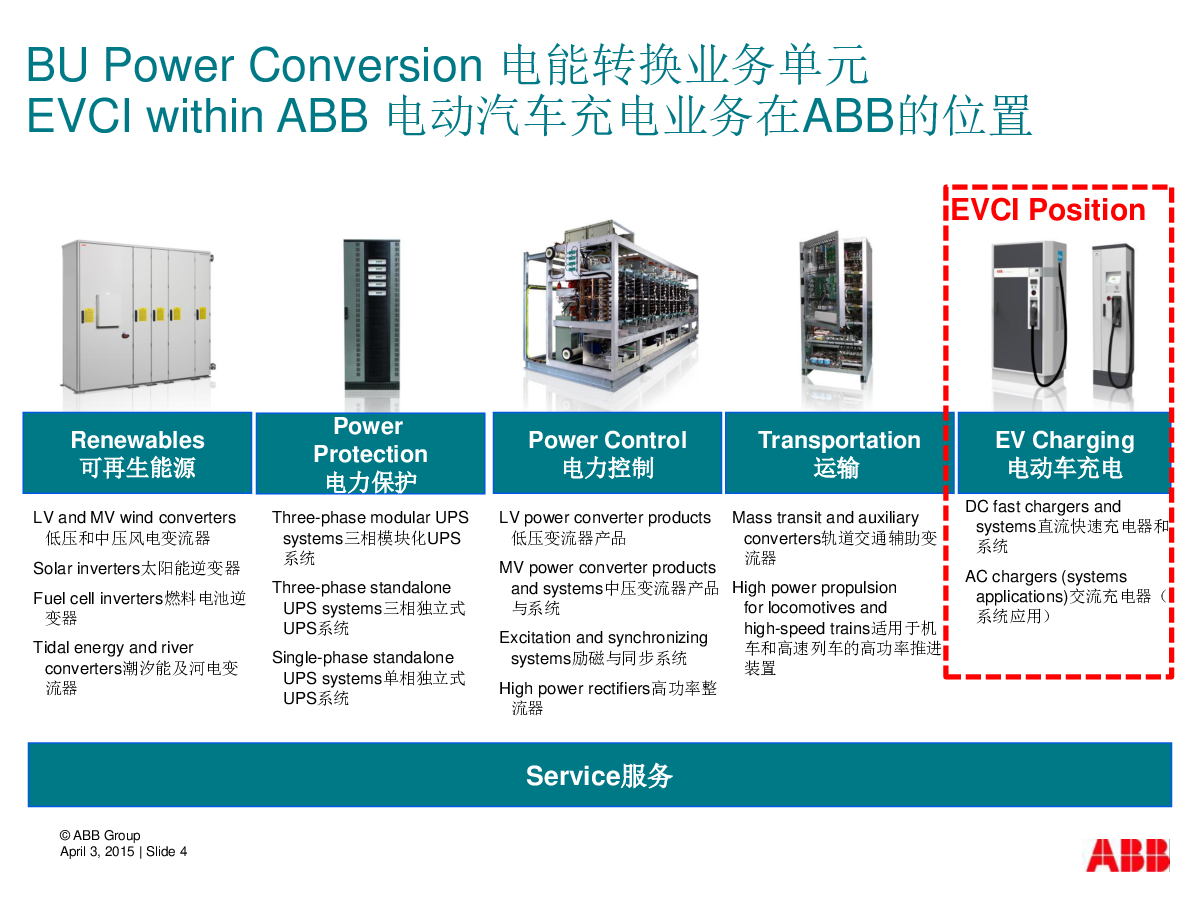 BU Power Conversion 电能转换业务单元
EVCI within ABB 电动汽车充电业务在ABB的位置

EVCI Position

Renewables
可再生能源

LV and MV wind converters 低压和中压风电变流器

Solar inverters太阳能逆变器

Fuel cell inverters燃料电池逆变器

Tidal energy and river converters潮汐能及河电变流器

Power Protection
电力保护

Three-phase modular UPS systems三相模块化UPS系统

Three-phase standalone UPS systems三相独立式UPS系统

Single-phase standalone UPS systems单相独立式UPS系统

Power Control
电力控制

LV power converter products 低压变流器产品

MV power converter products and systems中压变流器产品与系统

Excitation and synchronizing systems励磁与同步系统

High power rectifiers高功率整流器

Transportation
运输

Mass transit and auxiliary converters轨道交通辅助变流器

High power propulsion for locomotives and high-speed trains适用于机车和高速列车的高功率推进装置

EV Charging
电动车充电

DC fast chargers and systems直流快速充电器和系统

AC chargers (systems applications)交流充电器（系统应用）

Service服务

© ABB Group
April 3, 2015 | Slide 4

ABB